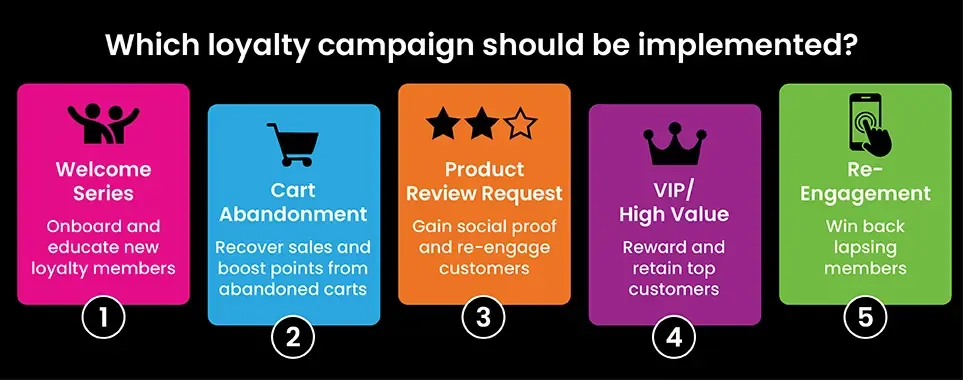 Which loyalty campaign should be implemented?

Welcome Series
Onboard and educate new loyalty members
1

Cart Abandonment
Recover sales and boost points from abandoned carts
2

Product Review Request
Gain social proof and re-engage customers
3

VIP/ High Value
Reward and retain top customers
4

Re-Engagement
Win back lapsing members
5